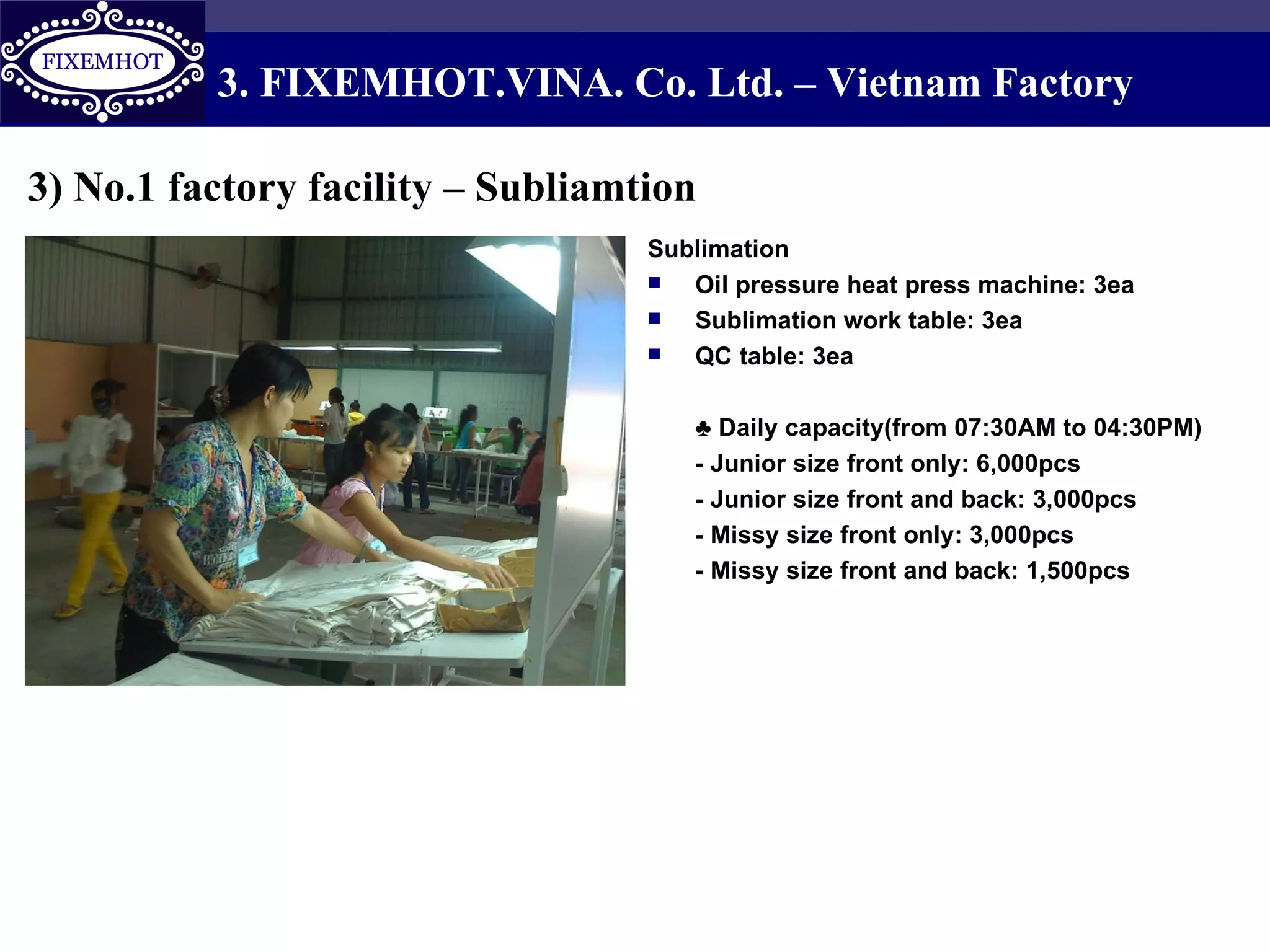 FIXEMHOT

3. FIXEMHOT.VINA. Co. Ltd. – Vietnam Factory

3) No.1 factory facility – Subliamtion

Sublimation
■ Oil pressure heat press machine: 3ea
■ Sublimation work table: 3ea
■ QC table: 3ea

♣ Daily capacity(from 07:30AM to 04:30PM)
- Junior size front only: 6,000pcs
- Junior size front and back: 3,000pcs
- Missy size front only: 3,000pcs
- Missy size front and back: 1,500pcs